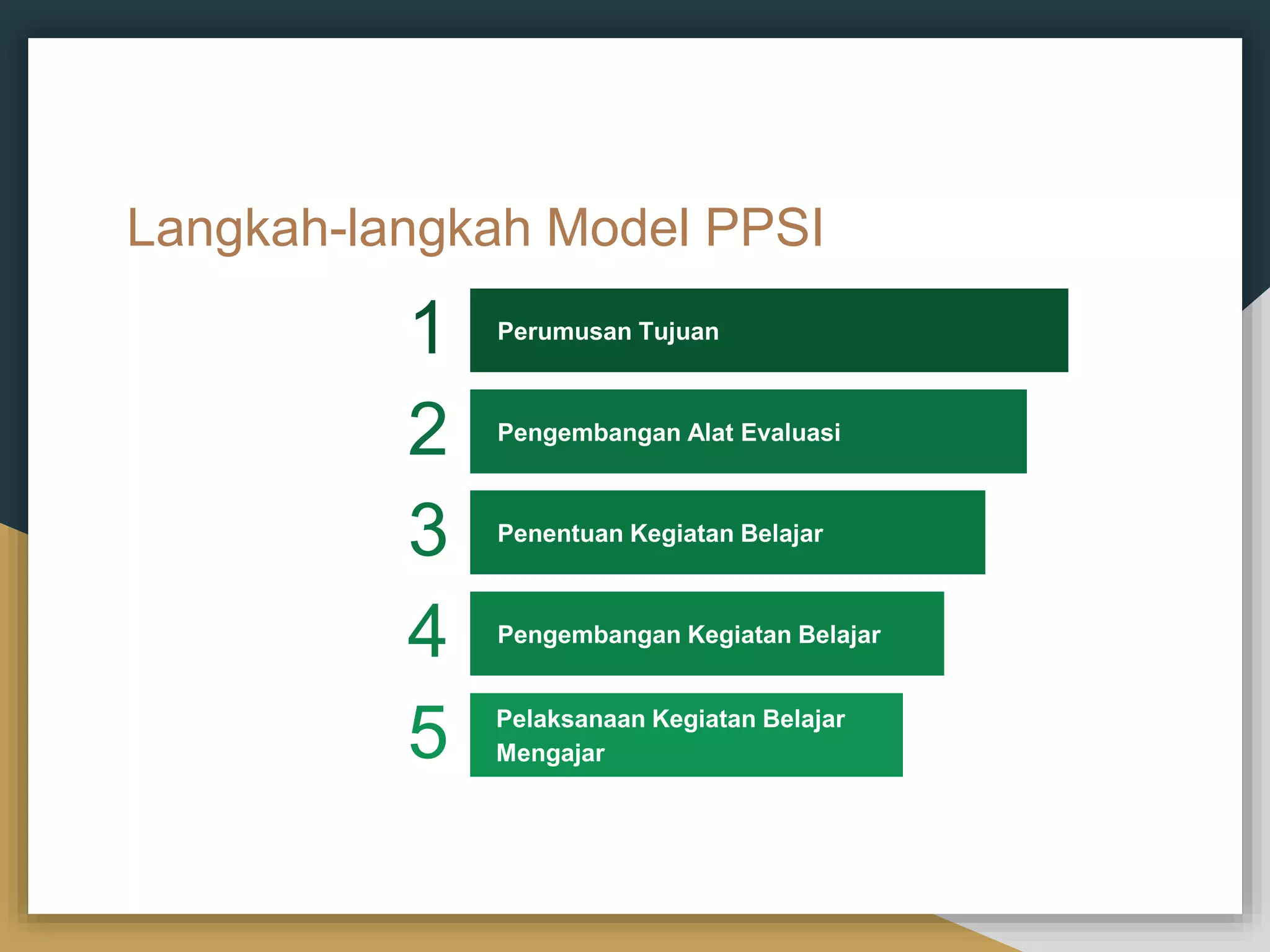 Langkah-langkah Model PPSI

1
Perumusan Tujuan

2
Pengembangan Alat Evaluasi

3
Penentuan Kegiatan Belajar

4
Pengembangan Kegiatan Belajar

5
Pelaksanaan Kegiatan Belajar Mengajar